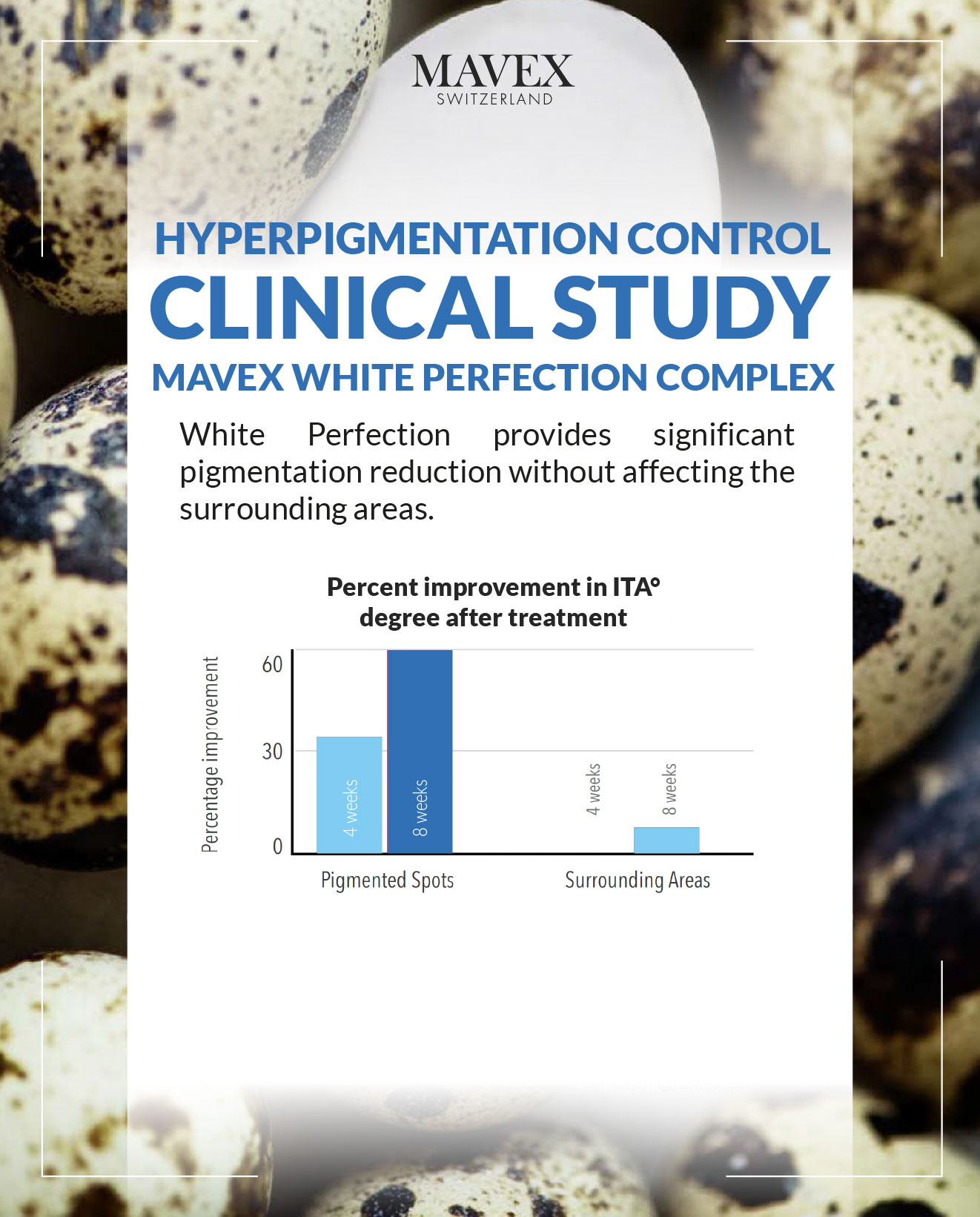 MAVEX
SWITZERLAND

HYPERPIGMENTATION CONTROL
CLINICAL STUDY
MAVEX WHITE PERFECTION COMPLEX

White Perfection provides significant pigmentation reduction without affecting the surrounding areas.

Percent improvement in ITA° degree after treatment

Percentage improvement

60
30
0

4 weeks
8 weeks
4 weeks
8 weeks

Pigmented Spots
Surrounding Areas